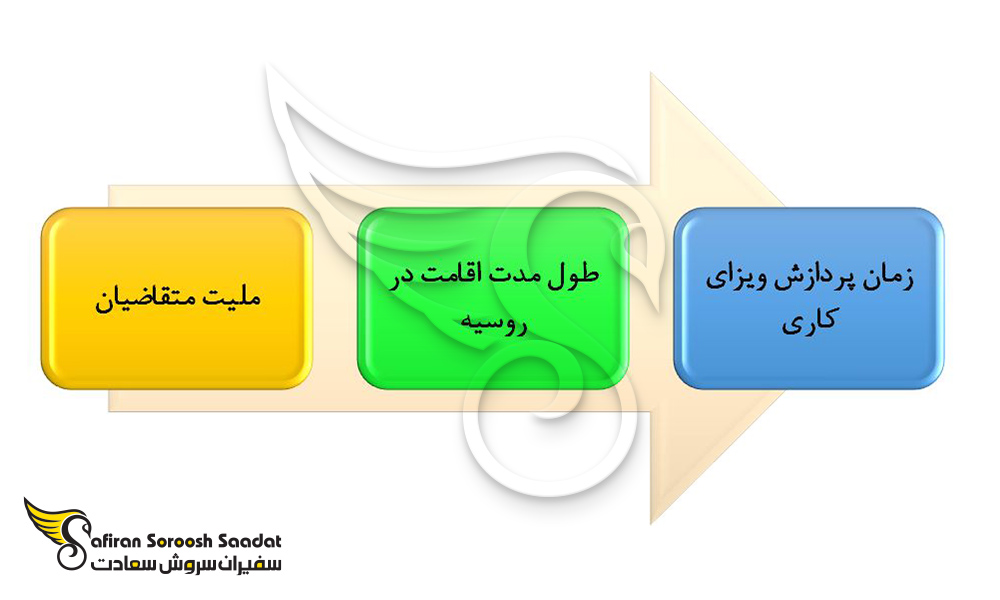 زمان پردازش ویزای کاری

طول مدت اقامت در روسیه

ملیت متقاضیان

Safiran Soroosh Saadat
سفیران سروش سعادت